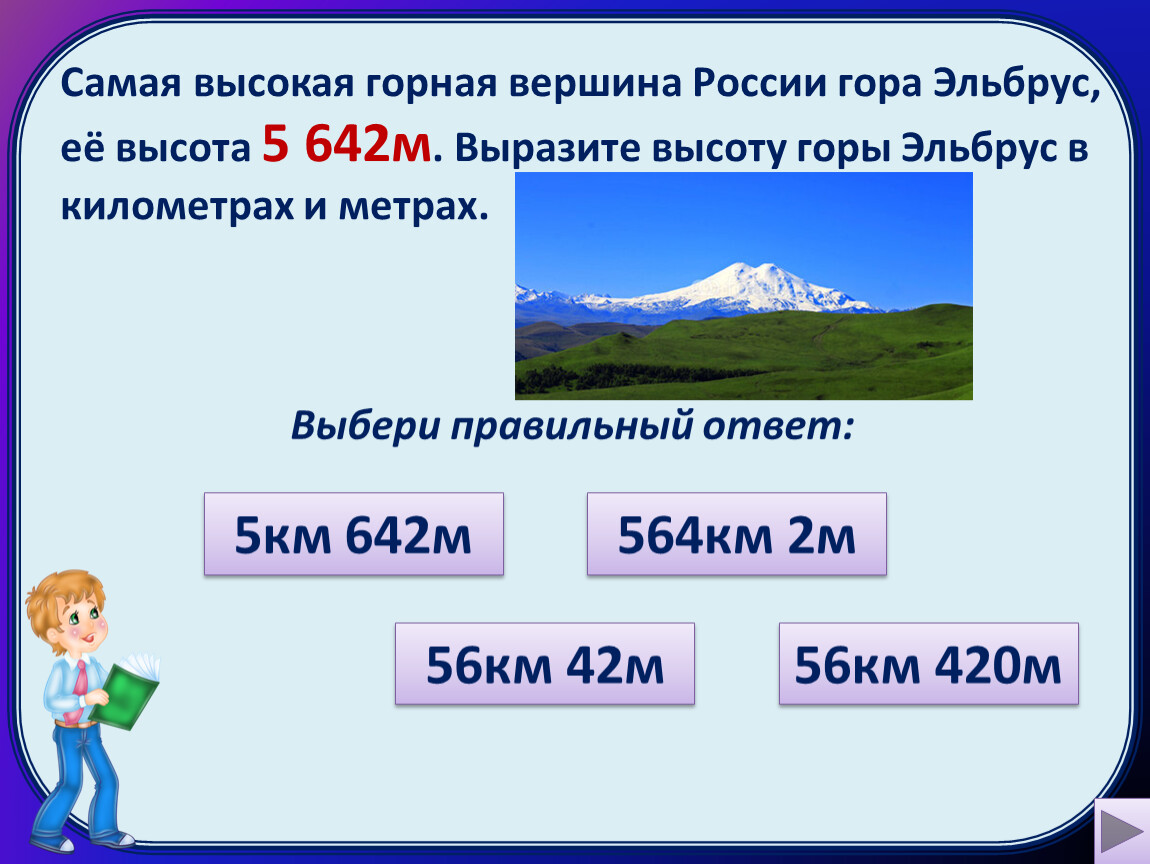 Самая высокая горная вершина России гора Эльбрус, её высота 5 642м. Выразите высоту горы Эльбрус в километрах и метрах.

Выбери правильный ответ:

5км 642м

564км 2м

56км 42м

56км 420м